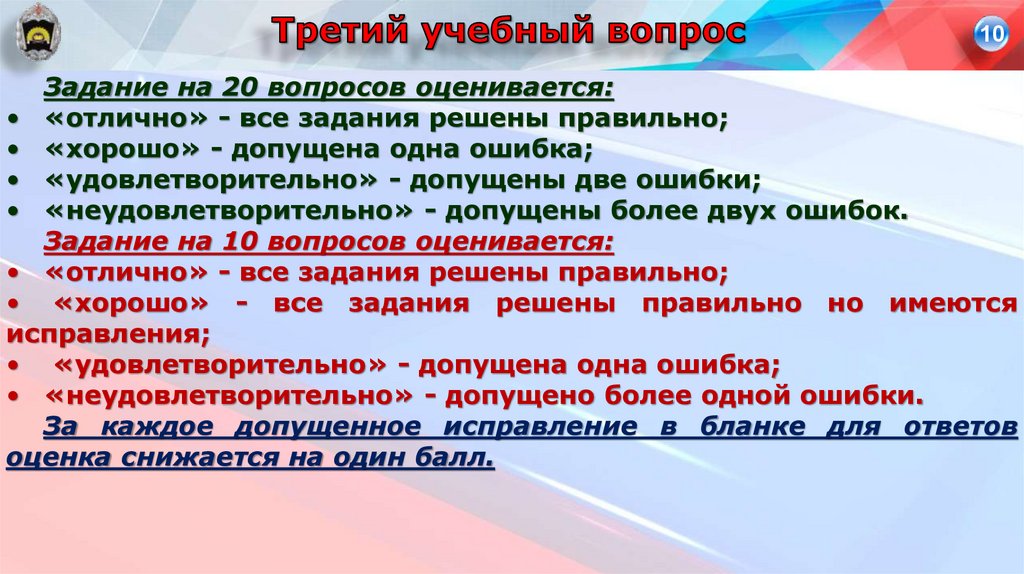 Третий учебный вопрос

10

Задание на 20 вопросов оценивается:
• «отлично» - все задания решены правильно;
• «хорошо» - допущена одна ошибка;
• «удовлетворительно» - допущены две ошибки;
• «неудовлетворительно» - допущены более двух ошибок.

Задание на 10 вопросов оценивается:
• «отлично» - все задания решены правильно;
• «хорошо» - все задания решены правильно но имеются исправления;
• «удовлетворительно» - допущена одна ошибка;
• «неудовлетворительно» - допущено более одной ошибки.

За каждое допущенное исправление в бланке для ответов оценка снижается на один балл.